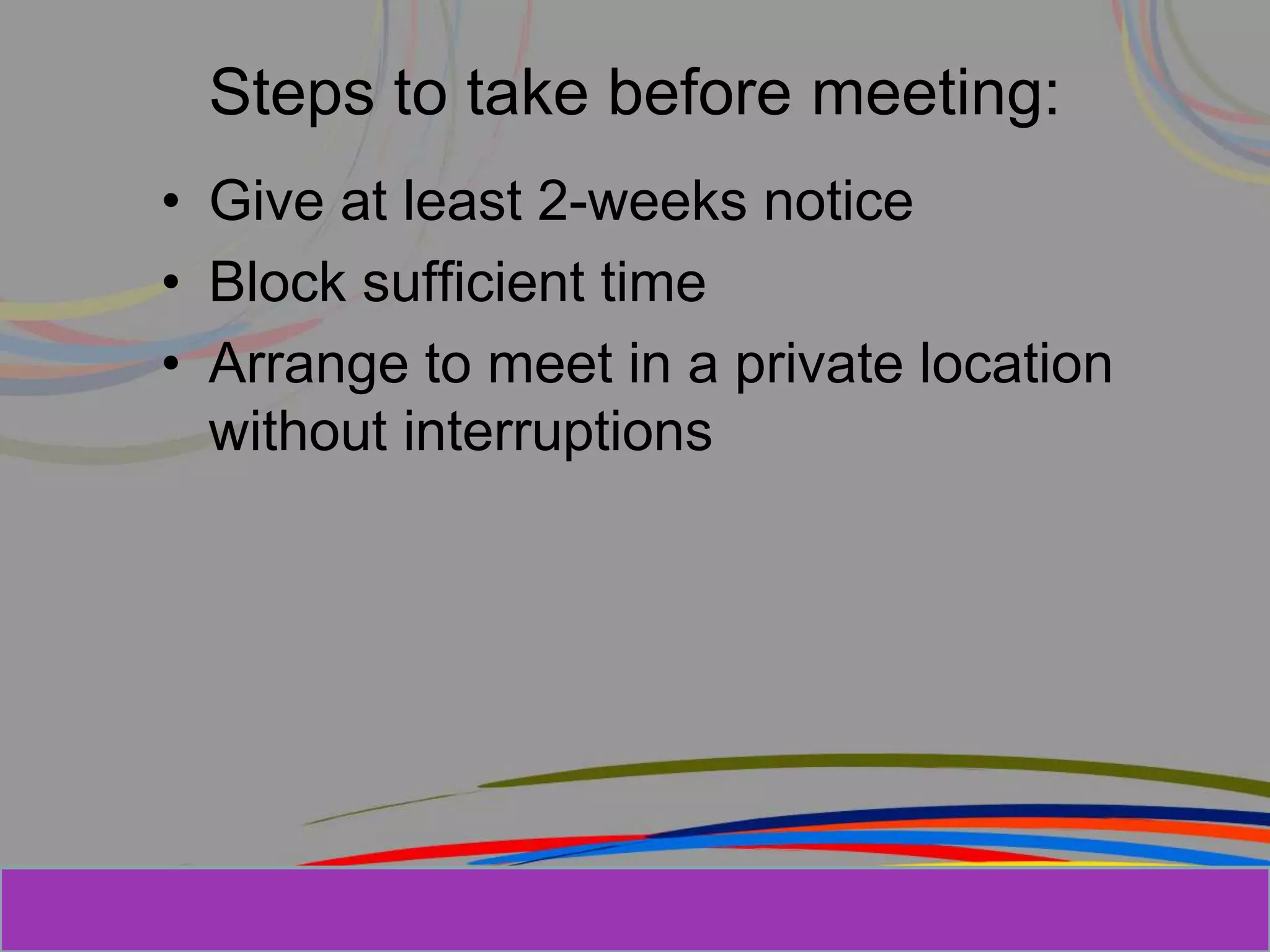 Steps to take before meeting:

• Give at least 2-weeks notice
• Block sufficient time
• Arrange to meet in a private location without interruptions